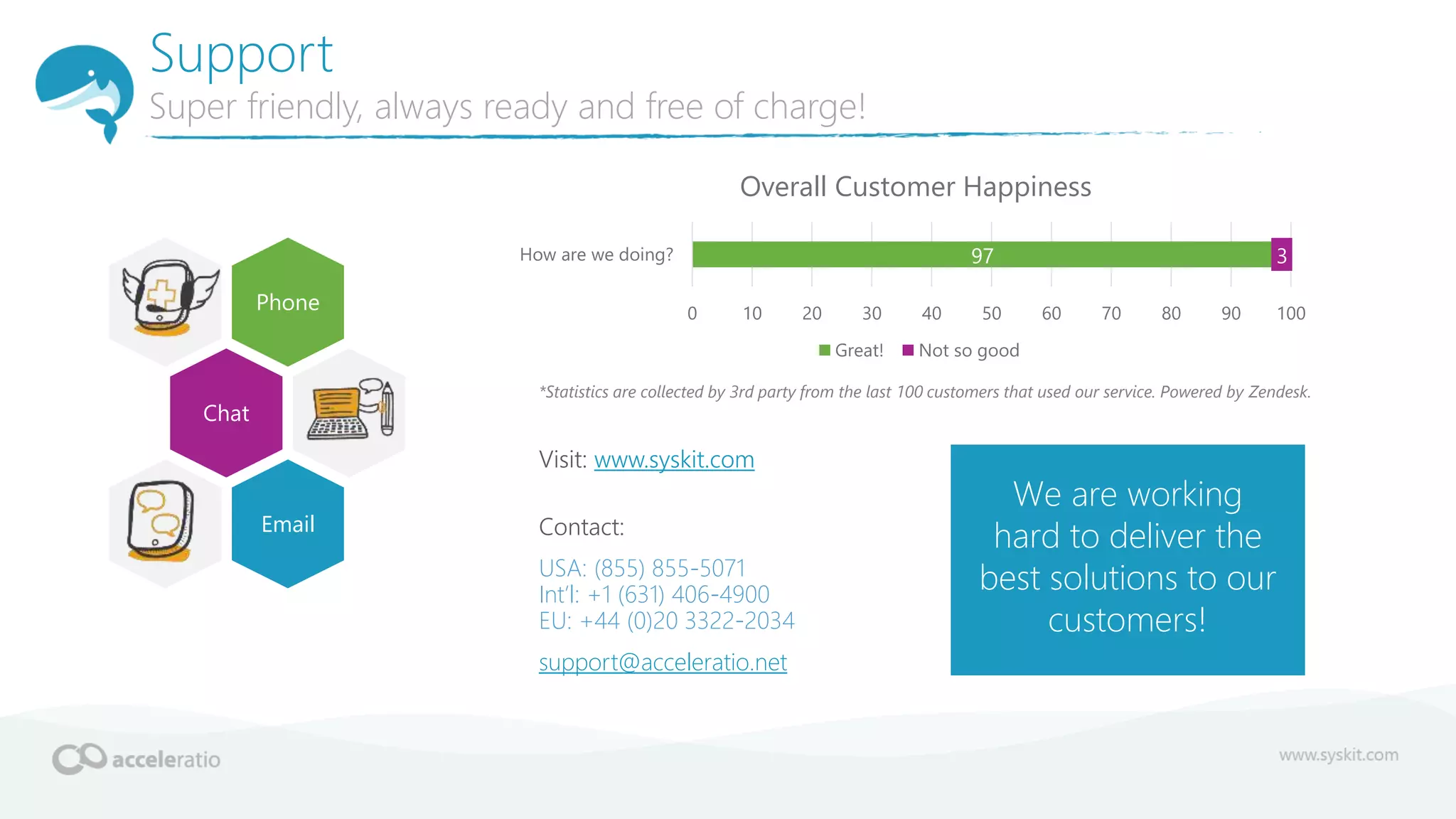 Support
Super friendly, always ready and free of charge!

Phone
Chat
Email

Overall Customer Happiness

How are we doing?
97
3
0 10 20 30 40 50 60 70 80 90 100
Great! Not so good

*Statistics are collected by 3rd party from the last 100 customers that used our service. Powered by Zendesk.

Visit: www.syskit.com

Contact:
USA: (855) 855-5071
Int'l: +1 (631) 406-4900
EU: +44 (0)20 3322-2034
support@acceleratio.net

We are working hard to deliver the best solutions to our customers!

acceleratio

www.syskit.com